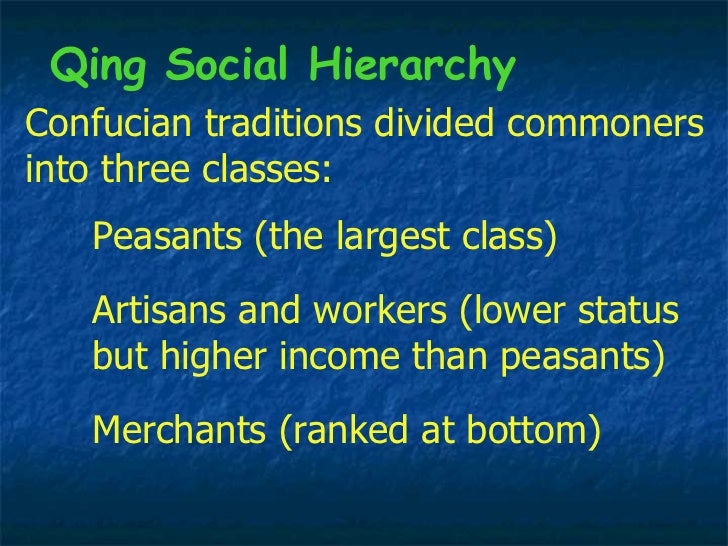 Qing Social Hierarchy

Confucian traditions divided commoners into three classes:

Peasants (the largest class)

Artisans and workers (lower status but higher income than peasants)

Merchants (ranked at bottom)